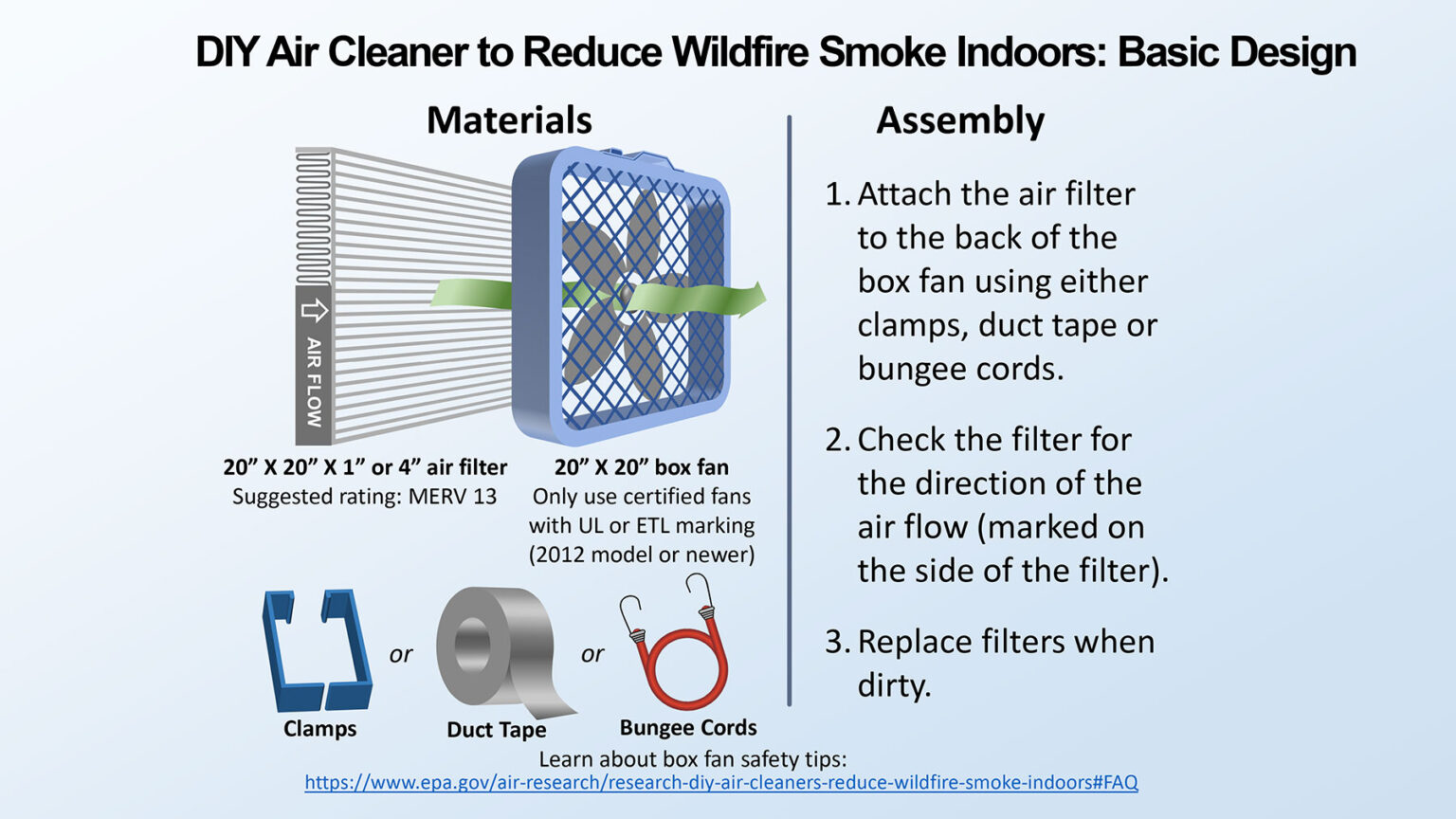 DIY Air Cleaner to Reduce Wildfire Smoke Indoors: Basic Design

Materials

AIR FLOW

20” X 20” X 1” or 4” air filter
Suggested rating: MERV 13

20” X 20” box fan
Only use certified fans with UL or ETL marking (2012 model or newer)

Clamps

or

Duct Tape

or

Bungee Cords

Assembly

1. Attach the air filter to the back of the box fan using either clamps, duct tape or bungee cords.

2. Check the filter for the direction of the air flow (marked on the side of the filter).

3. Replace filters when dirty.

Learn about box fan safety tips:
https://www.epa.gov/air-research/research-diy-air-cleaners-reduce-wildfire-smoke-indoors#FAQ